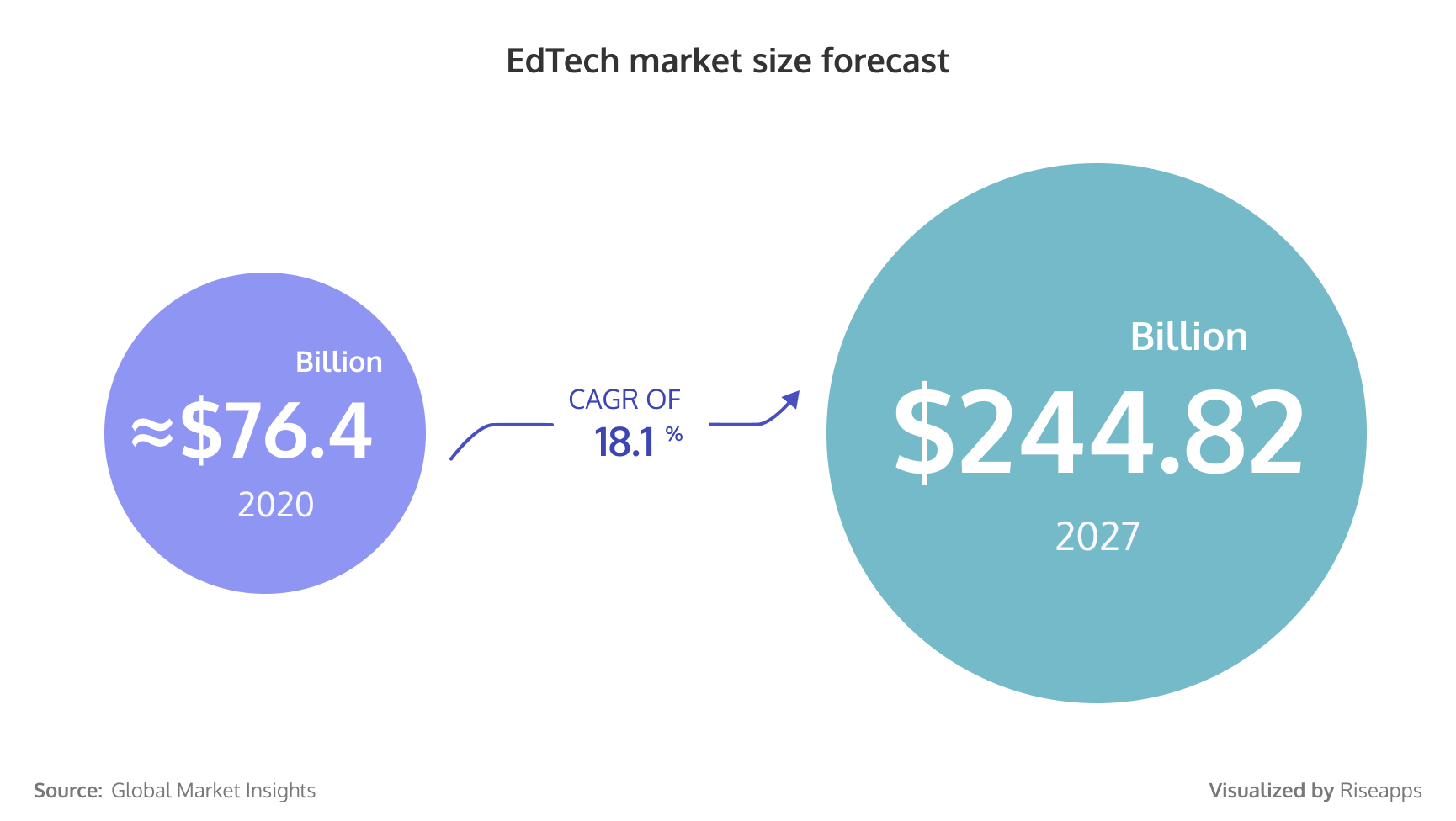 EdTech market size forecast

Billion
≈$76.4
2020

CAGR OF
18.1 %

Billion
$244.82
2027

Source: Global Market Insights

Visualized by Riseapps